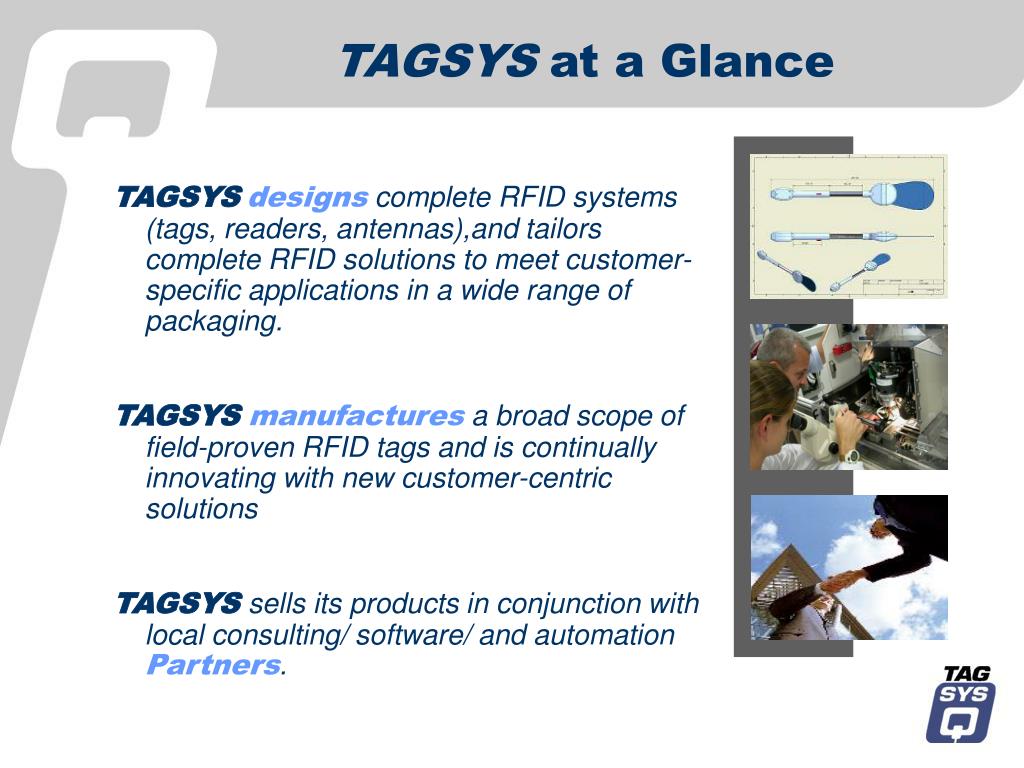 TAGSYS at a Glance

TAGSYS designs complete RFID systems (tags, readers, antennas),and tailors complete RFID solutions to meet customer-specific applications in a wide range of packaging.

TAGSYS manufactures a broad scope of field-proven RFID tags and is continually innovating with new customer-centric solutions

TAGSYS sells its products in conjunction with local consulting/ software/ and automation Partners.

TAG SYS